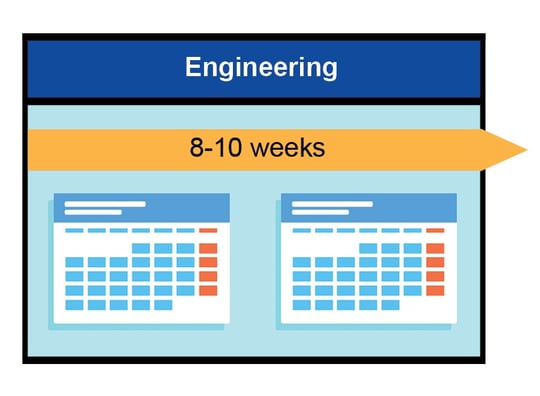 Engineering

8-10 weeks